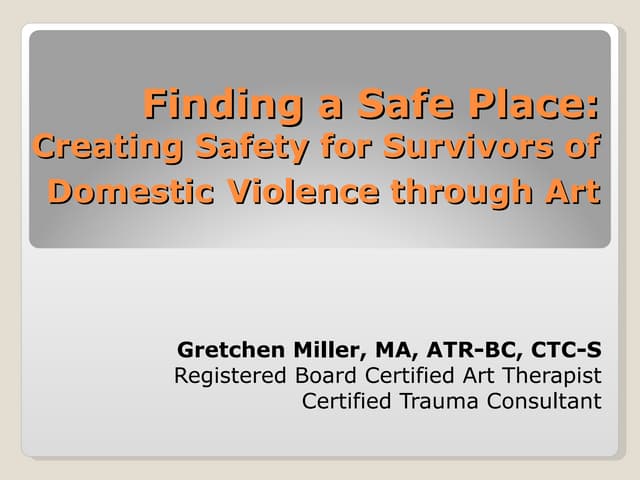 Finding a Safe Place:
Creating Safety for Survivors of Domestic Violence through Art

Gretchen Miller, MA, ATR-BC, CTC-S
Registered Board Certified Art Therapist
Certified Trauma Consultant